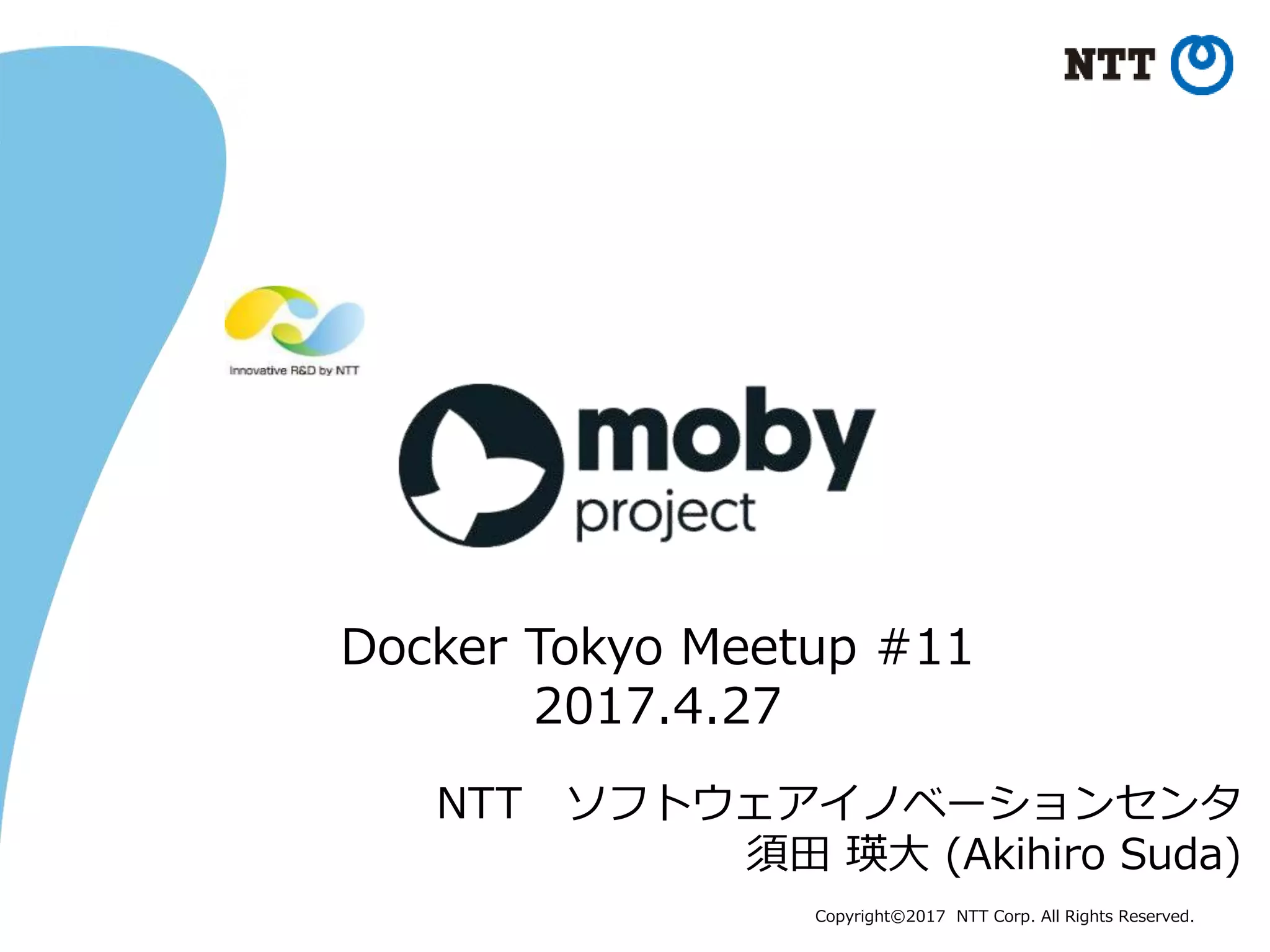 NTT

Innovative R&D by NTT

moby
project

Docker Tokyo Meetup #11
2017.4.27

NTT ソフトウェアイノベーションセンタ
須田 瑛大 (Akihiro Suda)

Copyright©2017 NTT Corp. All Rights Reserved.